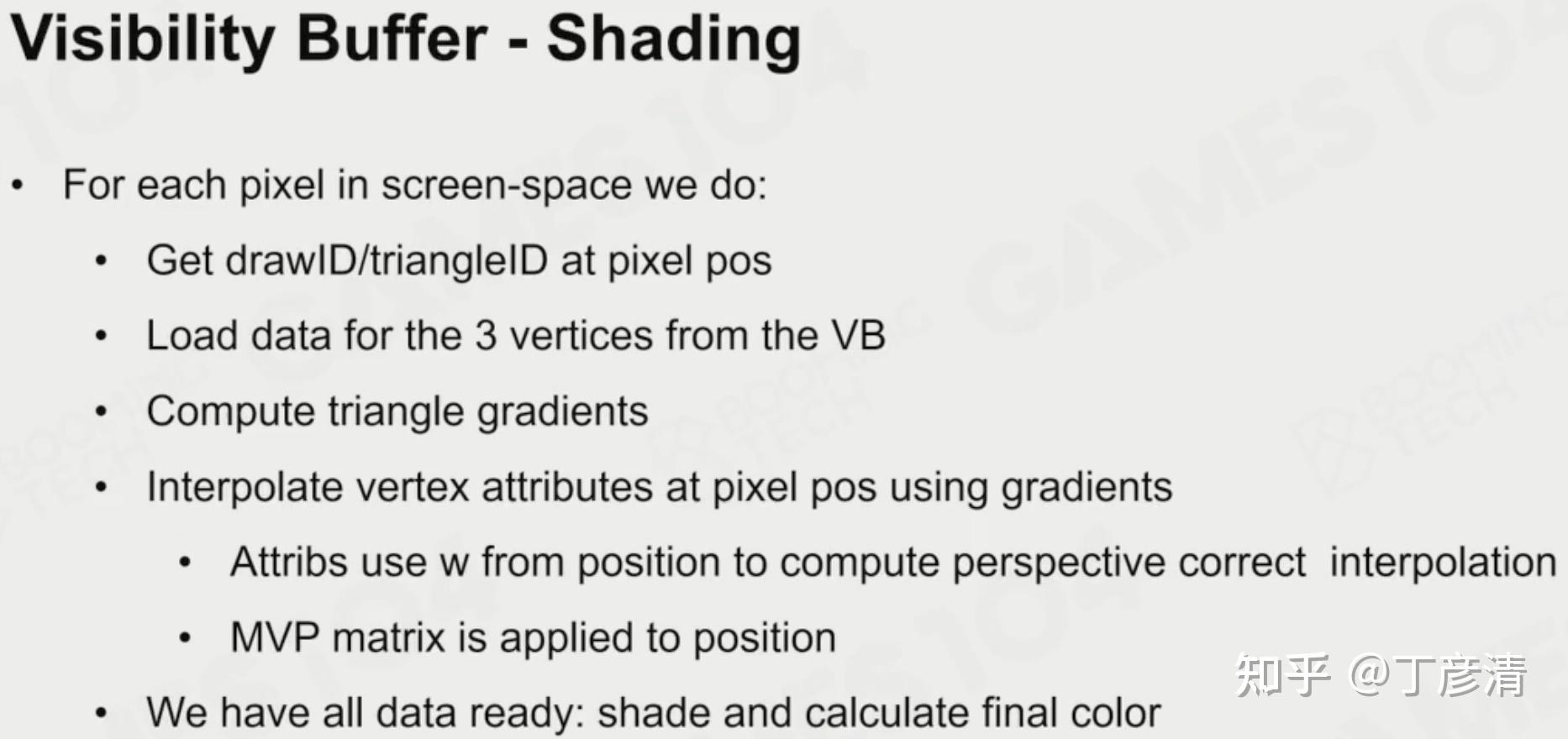 Visibility Buffer - Shading

• For each pixel in screen-space we do:

• Get drawID/triangleID at pixel pos

• Load data for the 3 vertices from the VB

• Compute triangle gradients

• Interpolate vertex attributes at pixel pos using gradients

• Attribs use w from position to compute perspective correct interpolation

• MVP matrix is applied to position

• We have all data ready: shade and calculate final color

GAMES104

BOOMING TECH

知乎 @丁彦清